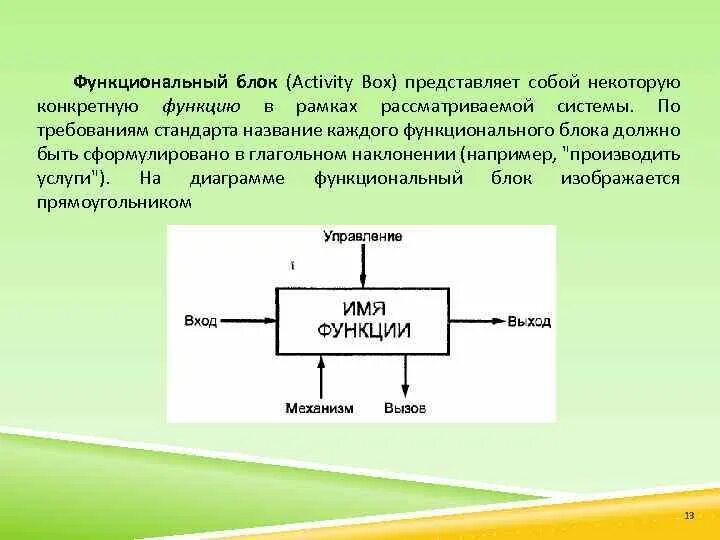 Функциональный блок (Activity Box) представляет собой некоторую конкретную функцию в рамках рассматриваемой системы. По требованиям стандарта название каждого функционального блока должно быть сформулировано в глагольном наклонении (например, "производить услуги"). На диаграмме функциональный блок изображается прямоугольником

Управление

Вход

ИМЯ ФУНКЦИИ

Выход

Механизм

Вызов

13